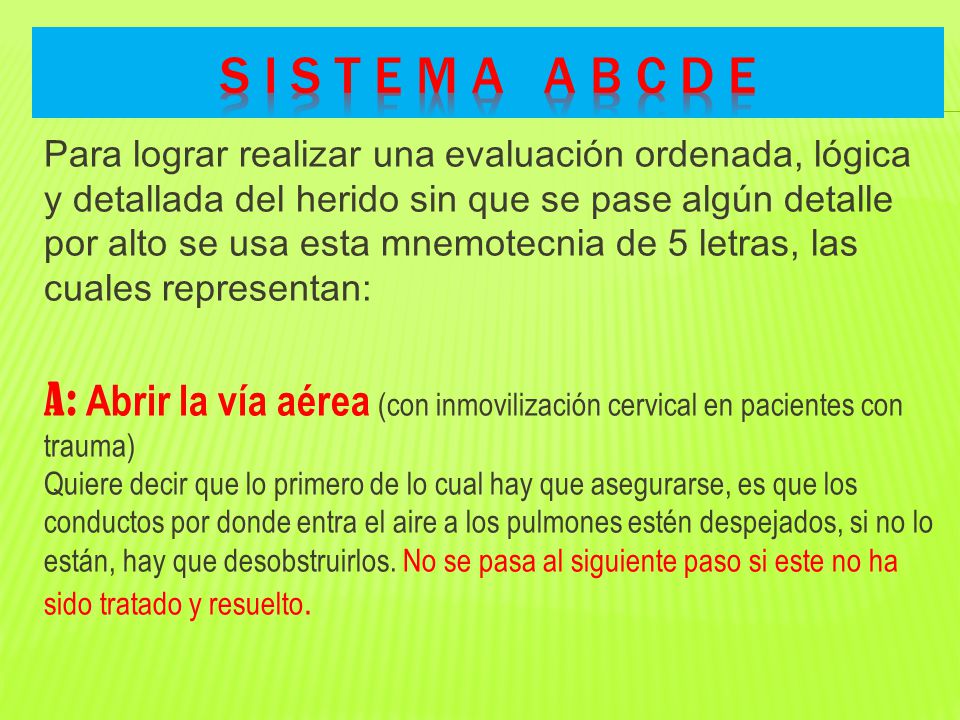 SISTEMA ABCDE

Para lograr realizar una evaluación ordenada, lógica y detallada del herido sin que se pase algún detalle por alto se usa esta mnemotecnia de 5 letras, las cuales representan:

A: Abrir la vía aérea (con inmovilización cervical en pacientes con trauma)
Quiere decir que lo primero de lo cual hay que asegurarse, es que los conductos por donde entra el aire a los pulmones estén despejados, si no lo están, hay que desobstruirlos. No se pasa al siguiente paso si este no ha sido tratado y resuelto.